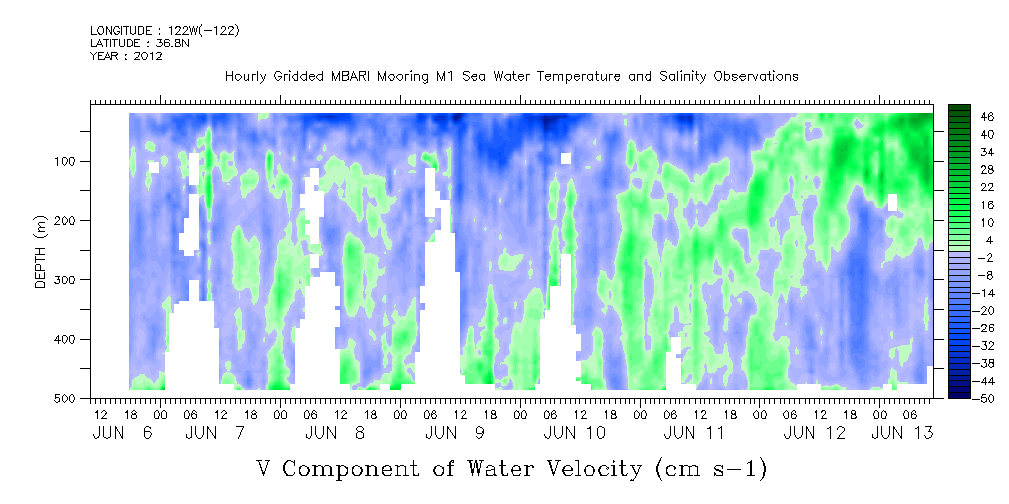 LONGITUDE : 122W(-122)
LATITUDE : 36.8N
YEAR : 2012

Hourly Gridded MBARI Mooring M1 Sea Water Temperature and Salinity Observations

DEPTH (m)

100
200
300
400
500

46
40
34
28
22
16
10
4
-2
-8
-14
-20
-26
-32
-38
-44
-50

12 18 00 06 12 18 00 06 12 18 00 06 12 18 00 06 12 18 00 06 12 18 00 06 12 18 00 06 12 18 00 06

JUN 6 JUN 7 JUN 8 JUN 9 JUN 10 JUN 11 JUN 12 JUN 13

V Component of Water Velocity (cm s-1)